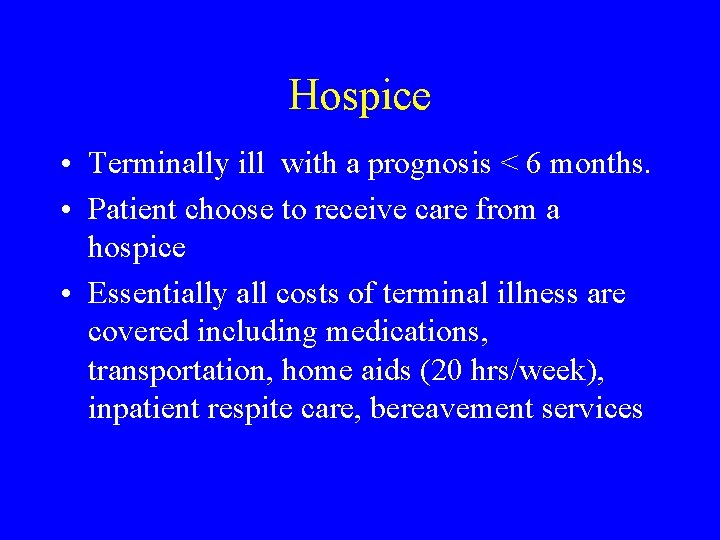 Hospice

• Terminally ill with a prognosis < 6 months.
• Patient choose to receive care from a hospice
• Essentially all costs of terminal illness are covered including medications, transportation, home aids (20 hrs/week), inpatient respite care, bereavement services